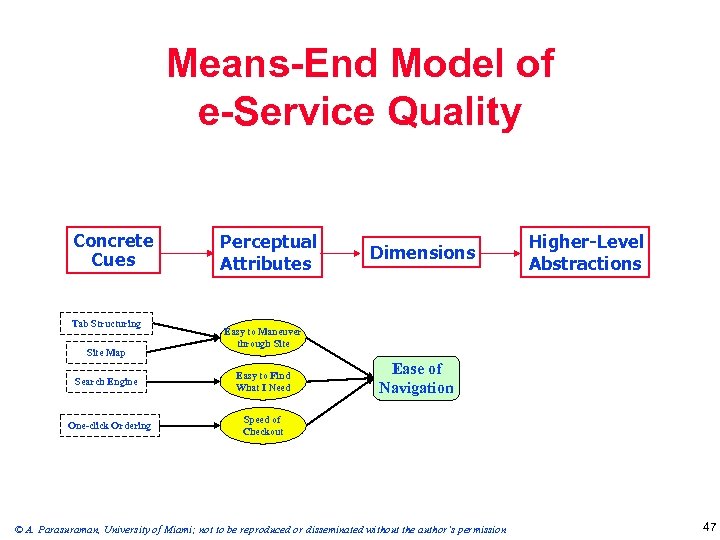 Means-End Model of e-Service Quality

Concrete Cues

Perceptual Attributes

Dimensions

Higher-Level Abstractions

Tab Structuring

Site Map

Search Engine

One-click Ordering

Easy to Maneuver through Site

Easy to Find What I Need

Speed of Checkout

Ease of Navigation

© A. Parasuraman, University of Miami; not to be reproduced or disseminated without the author's permission

47